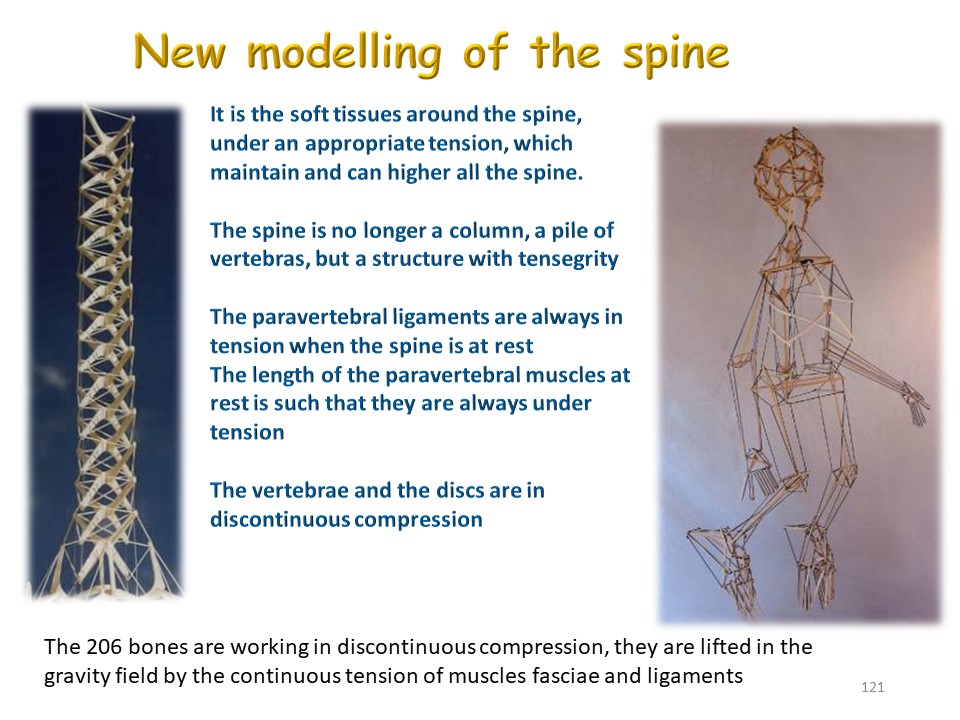 New modelling of the spine

It is the soft tissues around the spine, under an appropriate tension, which maintain and can higher all the spine.

The spine is no longer a column, a pile of vertebras, but a structure with tensegrity

The paravertebral ligaments are always in tension when the spine is at rest
The length of the paravertebral muscles at rest is such that they are always under tension

The vertebrae and the discs are in discontinuous compression

The 206 bones are working in discontinuous compression, they are lifted in the gravity field by the continuous tension of muscles fasciae and ligaments

121